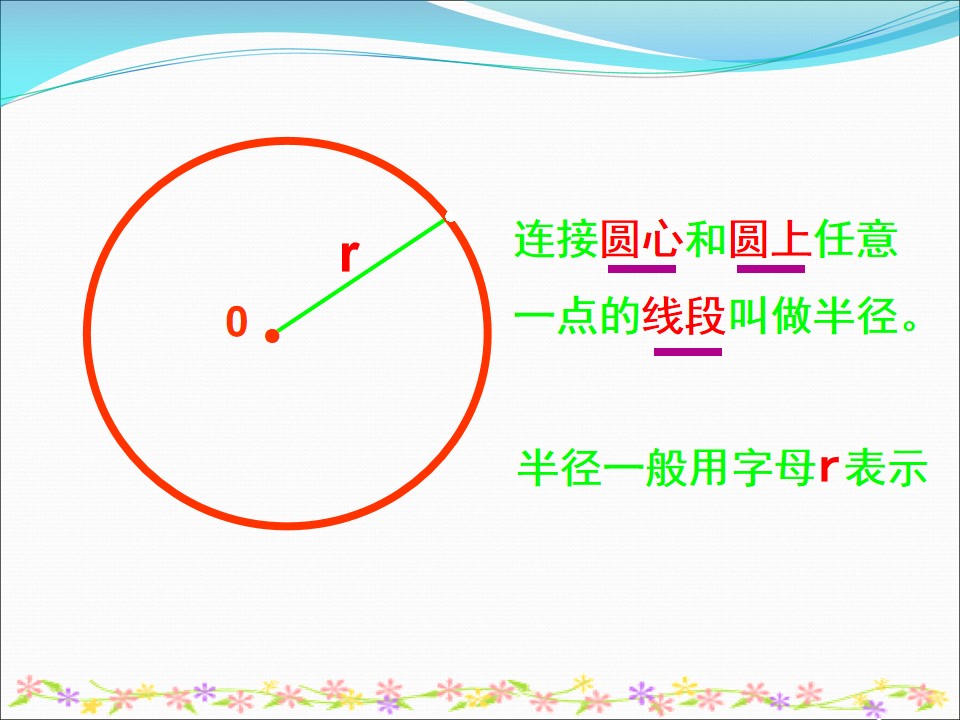 r

0

连接圆心和圆上任意一点的线段叫做半径。

半径一般用字母r表示